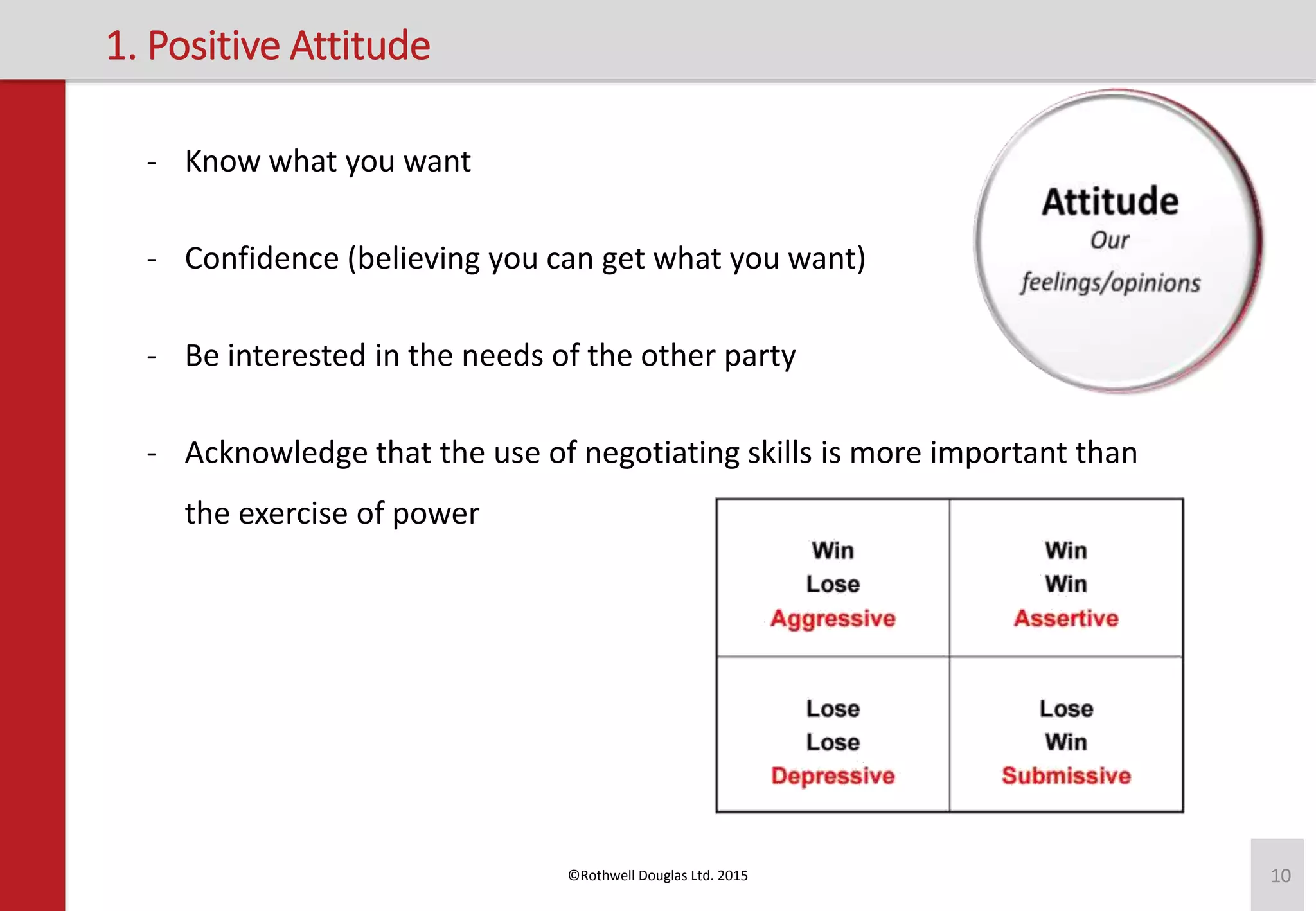 1. Positive Attitude

- Know what you want

- Confidence (believing you can get what you want)

- Be interested in the needs of the other party

- Acknowledge that the use of negotiating skills is more important than the exercise of power

Attitude
Our
feelings/opinions

| Win Lose Aggressive | Win Win Assertive |
|---|---|
| Lose Lose Depressive | Lose Win Submissive |

©Rothwell Douglas Ltd. 2015

10